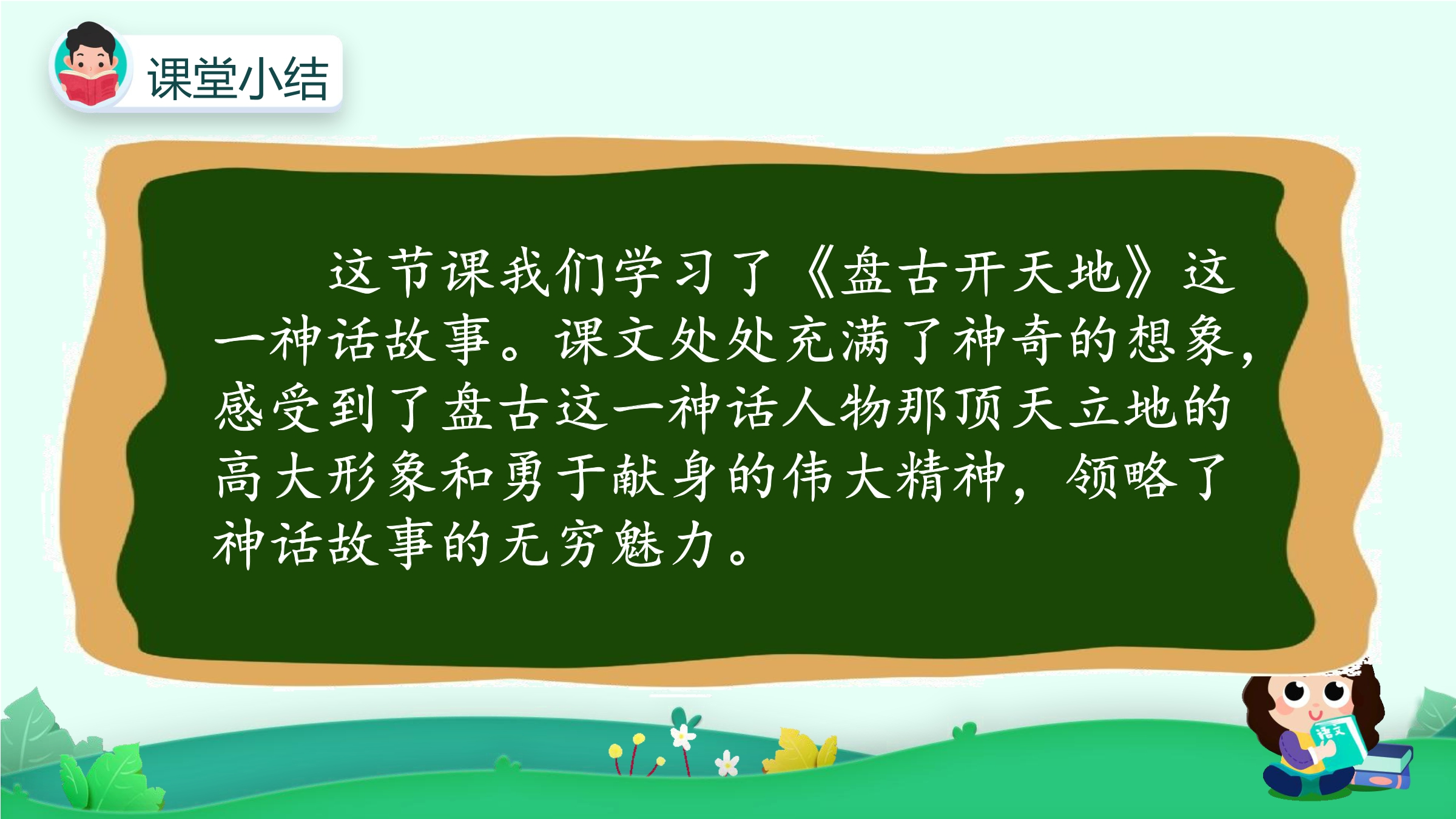 课堂小结

这节课我们学习了《盘古开天地》这一神话故事。课文处处充满了神奇的想象，感受到了盘古这一神话人物那顶天立地的高大形象和勇于献身的伟大精神，领略了神话故事的无穷魅力。

语文